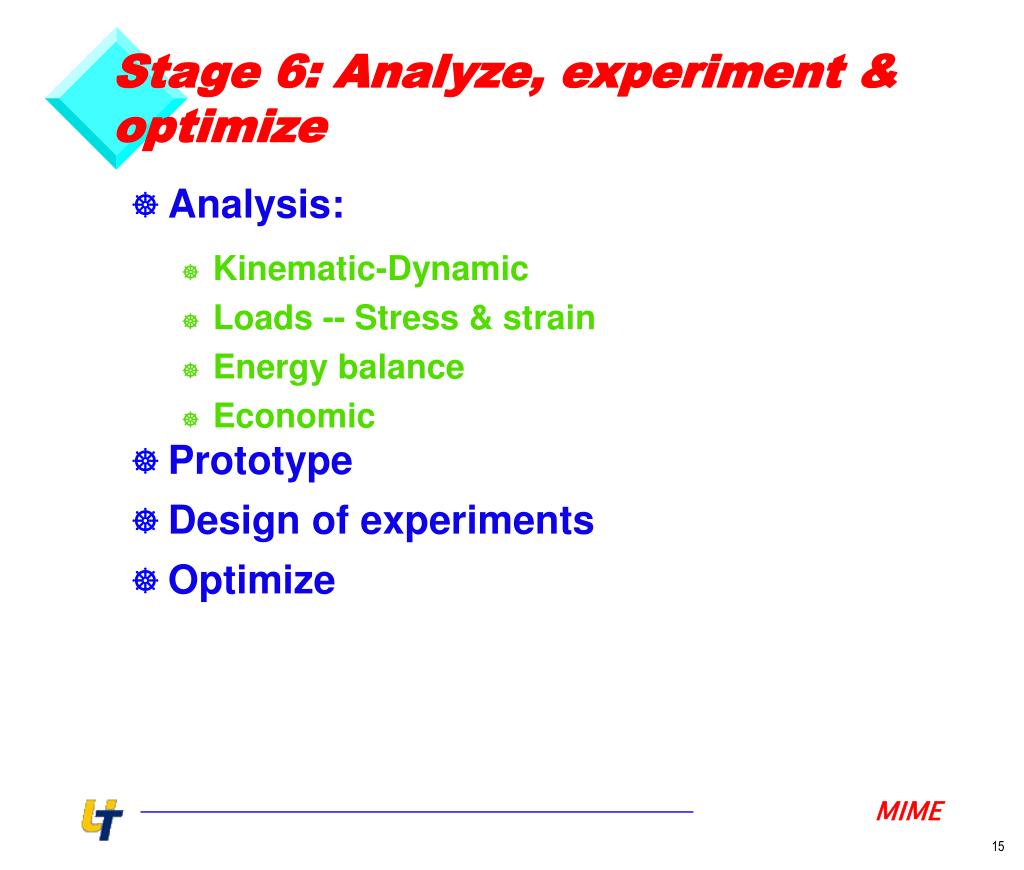 Stage 6: Analyze, experiment & optimize

Analysis:

Kinematic-Dynamic

Loads -- Stress & strain

Energy balance

Economic

Prototype

Design of experiments

Optimize

UT

MIME

15